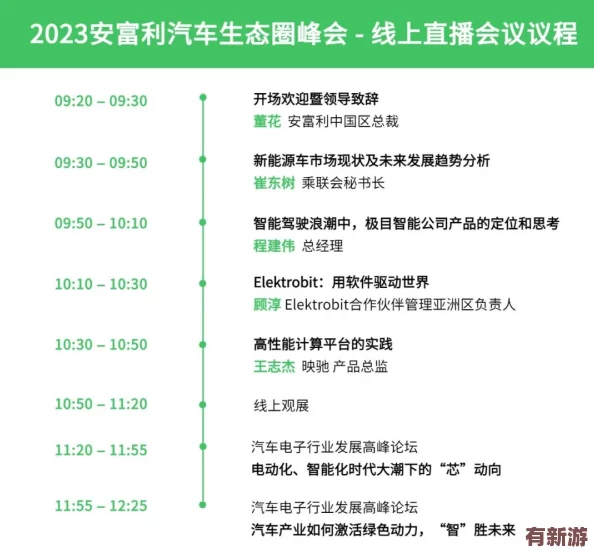 2023安富利汽车生态圈峰会 - 线上直播会议议程

09:20 – 09:30
开场欢迎暨领导致辞
董花 安富利中国区总裁

09:30 – 09:50
新能源车市场现状及未来发展趋势分析
崔东树 乘联会秘书长

09:50 – 10:10
智能驾驶浪潮中，极目智能公司产品的定位和思考
程建伟 总经理

10:10 – 10:30
Elektrobit：用软件驱动世界
顾淳 Elektrobit合作伙伴管理亚洲区负责人

10:30 – 10:50
高性能计算平台的实践
王志杰 映驰 产品总监

10:50 – 11:20
线上观展

11:20 – 11:55
汽车电子行业发展高峰论坛
电动化、智能化时代大潮下的“芯”动向

11:55 – 12:25
汽车电子行业发展高峰论坛
汽车产业如何激活绿色动力，“智”胜未来

有新游